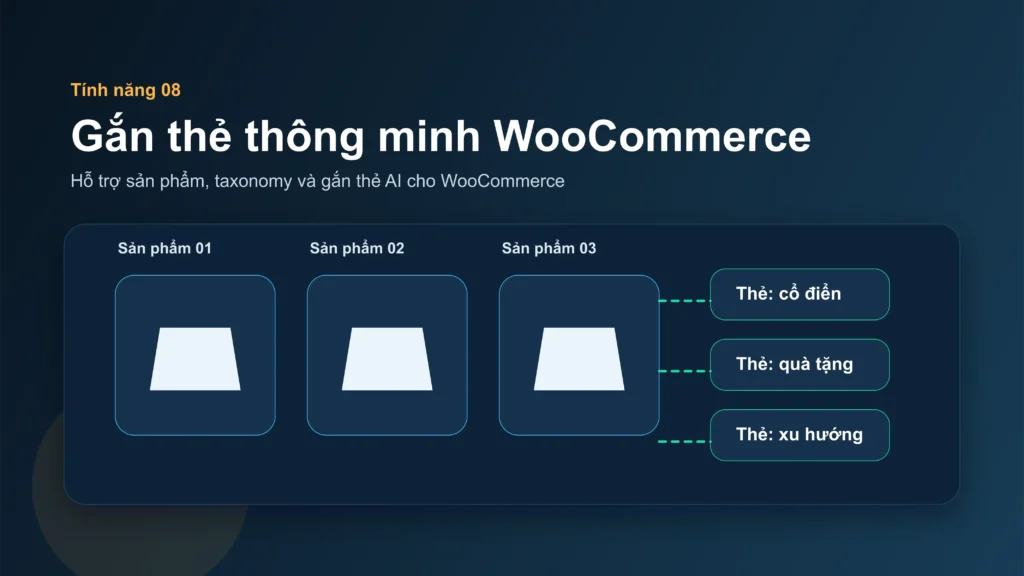 Tính năng 08

Gắn thẻ thông minh WooCommerce

Hỗ trợ sản phẩm, taxonomy và gắn thẻ AI cho WooCommerce

Sản phẩm 01

Sản phẩm 02

Sản phẩm 03

Thẻ: cổ điển

Thẻ: quà tặng

Thẻ: xu hướng